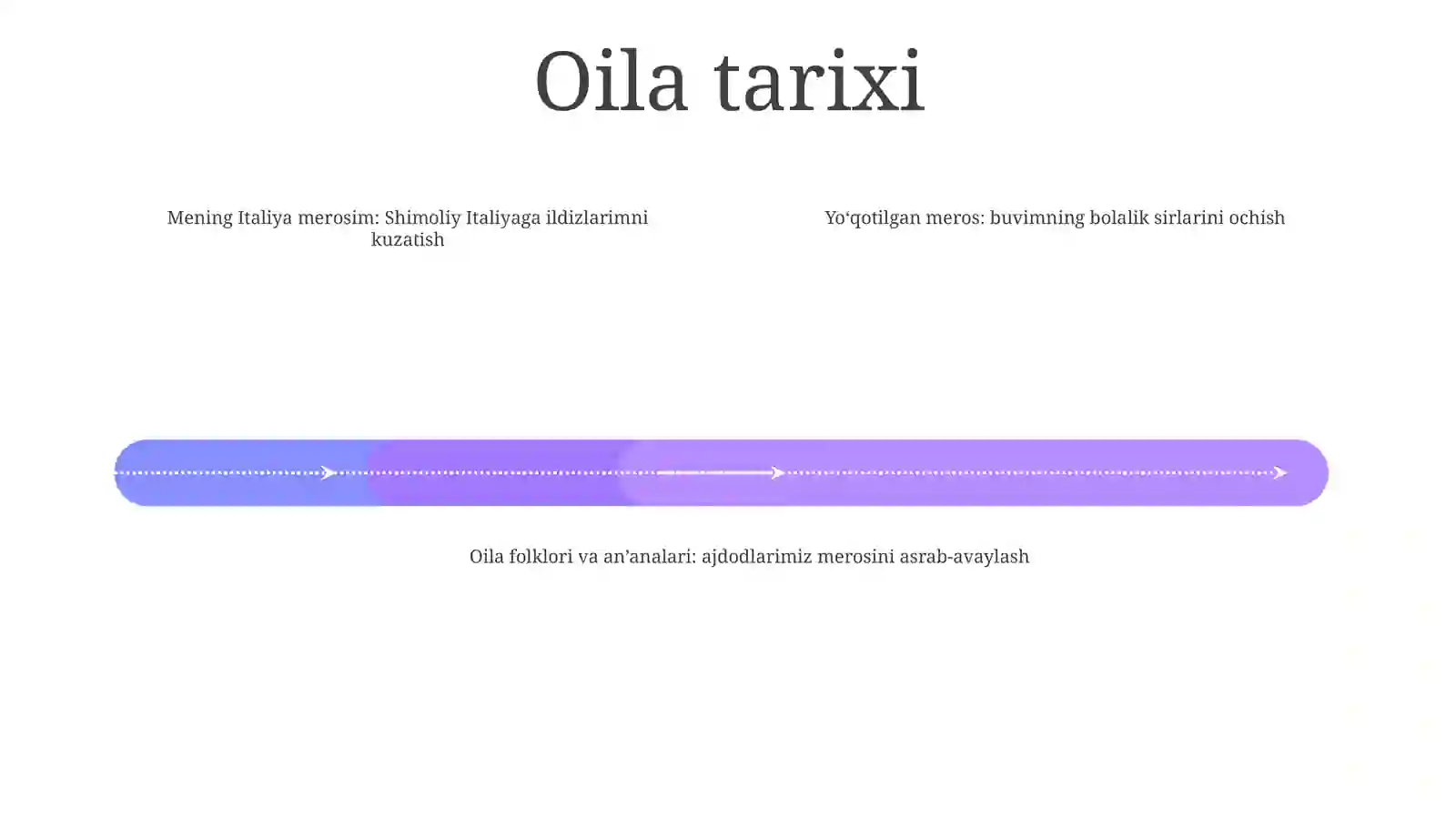 Oila tarixi

Mening Italiya merosim: Shimoliy Italiyaga ildizlarimni kuzatish

Yo‘qotilgan meros: buvimning bolalik sirlarini ochish

Oila folklori va an’analari: ajdodlarimiz merosini asrab-avaylash